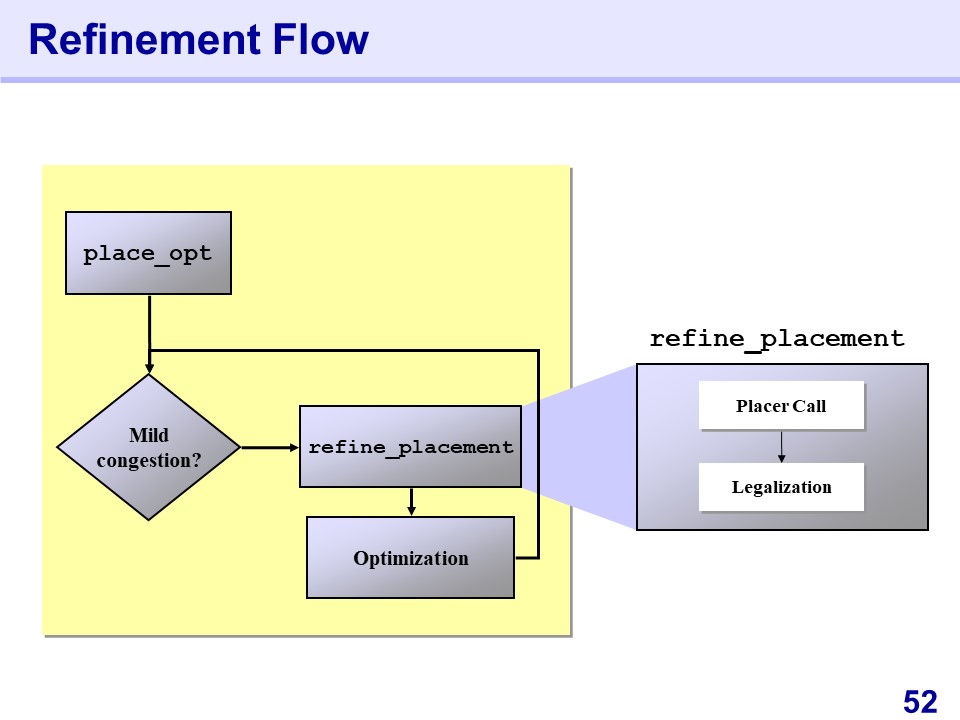 Refinement Flow

place_opt

Mild congestion?

refine_placement

Optimization

refine_placement

Placer Call

Legalization

52